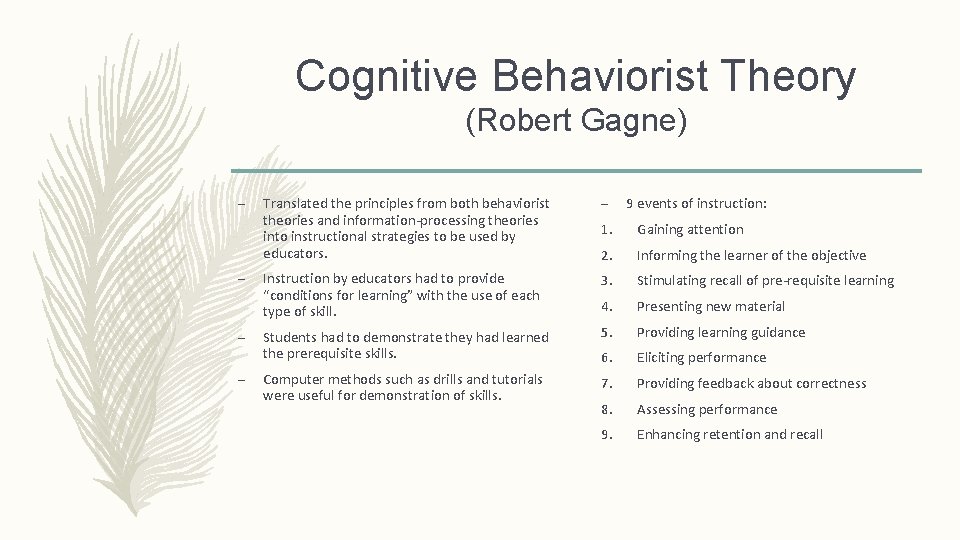 Cognitive Behaviorist Theory
(Robert Gagne)

– Translated the principles from both behaviorist theories and information-processing theories into instructional strategies to be used by educators.

– Instruction by educators had to provide “conditions for learning” with the use of each type of skill.

– Students had to demonstrate they had learned the prerequisite skills.

– Computer methods such as drills and tutorials were useful for demonstration of skills.

– 9 events of instruction:
1. Gaining attention
2. Informing the learner of the objective
3. Stimulating recall of pre-requisite learning
4. Presenting new material
5. Providing learning guidance
6. Eliciting performance
7. Providing feedback about correctness
8. Assessing performance
9. Enhancing retention and recall